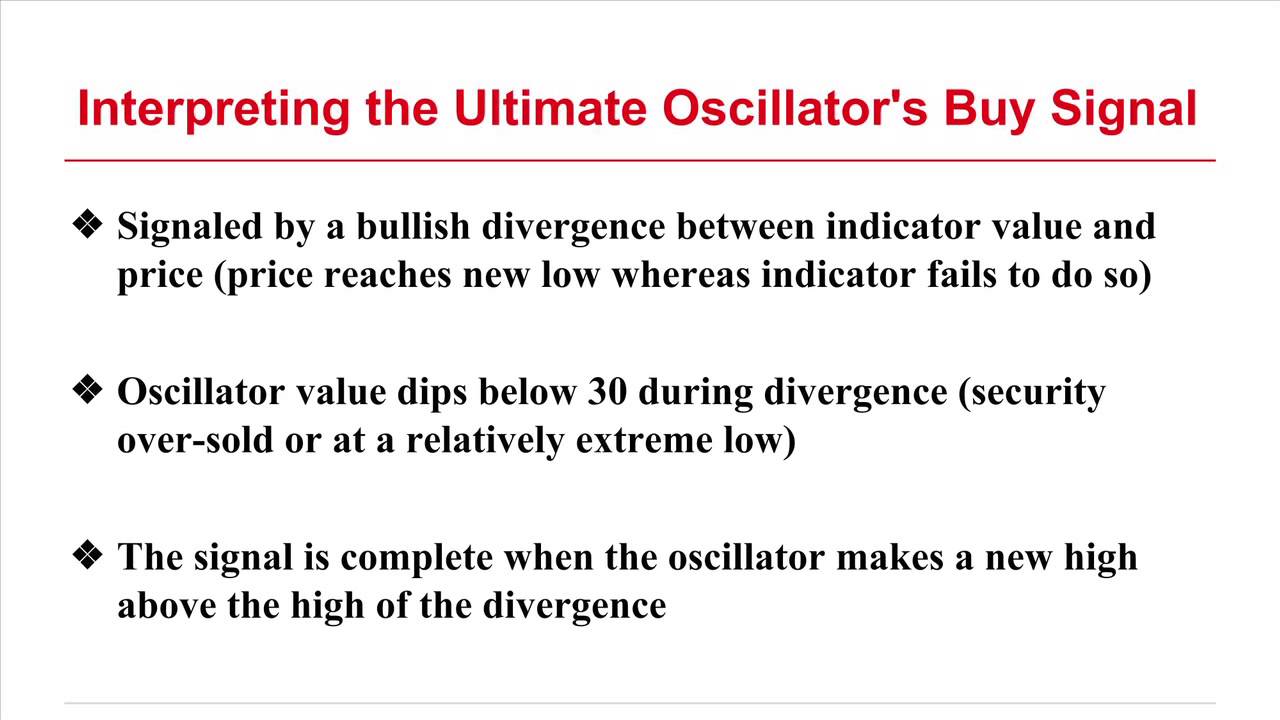 Interpreting the Ultimate Oscillator's Buy Signal

❖ Signaled by a bullish divergence between indicator value and price (price reaches new low whereas indicator fails to do so)

❖ Oscillator value dips below 30 during divergence (security over-sold or at a relatively extreme low)

❖ The signal is complete when the oscillator makes a new high above the high of the divergence